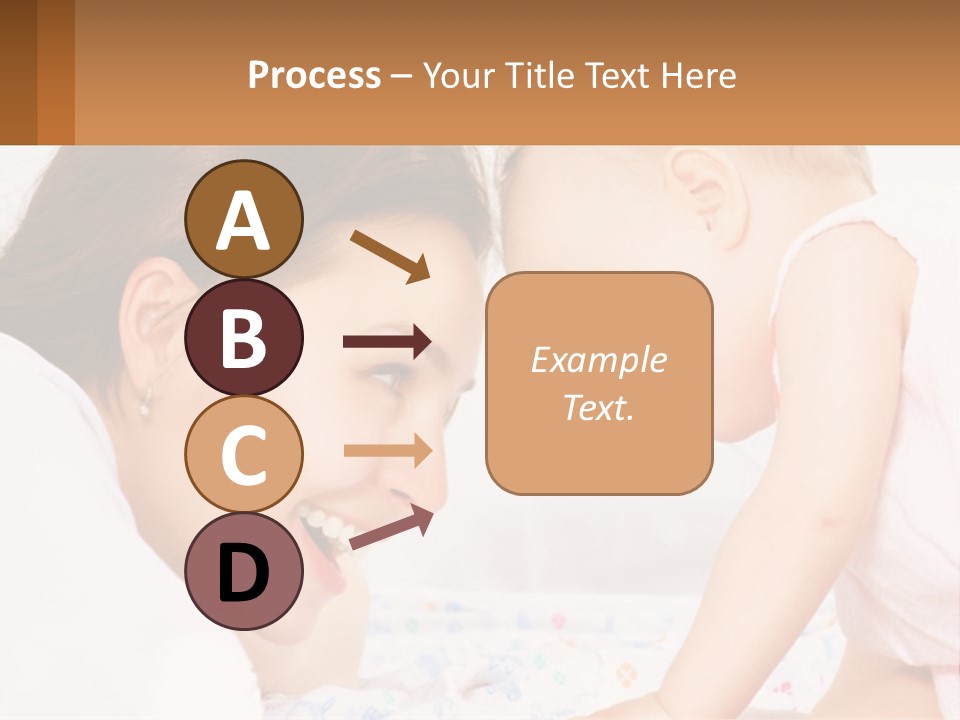 Process – Your Title Text Here

A

B

C

D

Example Text.